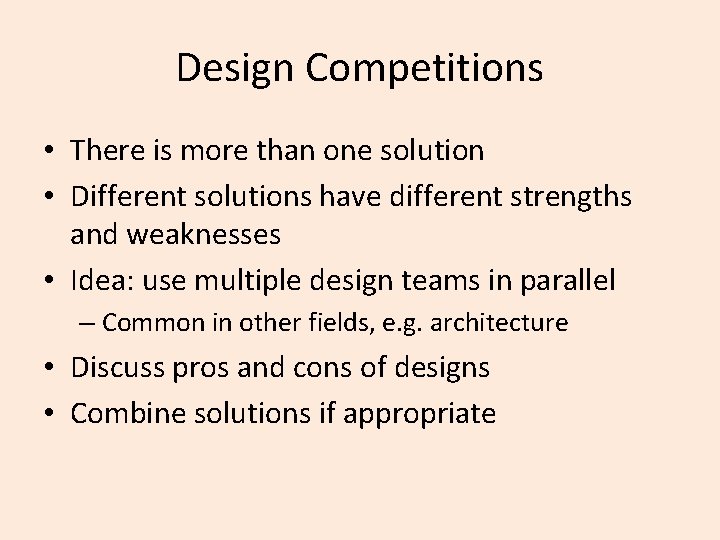 Design Competitions

• There is more than one solution
• Different solutions have different strengths and weaknesses
• Idea: use multiple design teams in parallel
– Common in other fields, e.g. architecture
• Discuss pros and cons of designs
• Combine solutions if appropriate